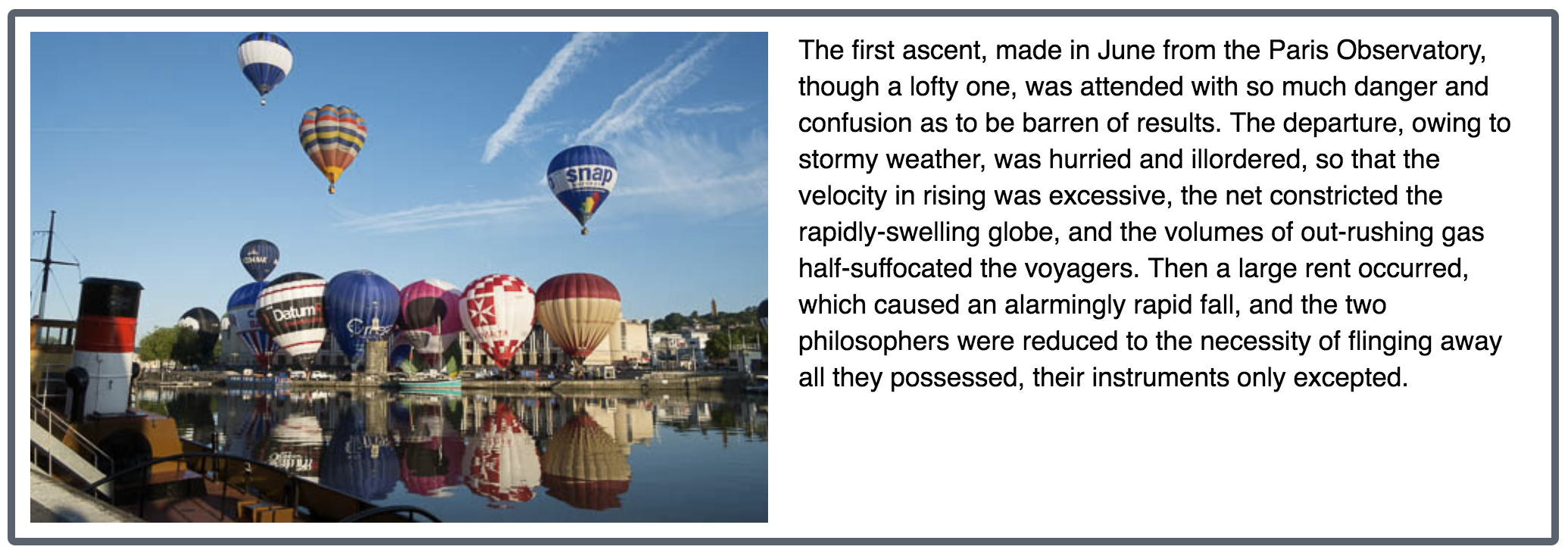 snap

Datum

The first ascent, made in June from the Paris Observatory, though a lofty one, was attended with so much danger and confusion as to be barren of results. The departure, owing to stormy weather, was hurried and illordered, so that the velocity in rising was excessive, the net constricted the rapidly-swelling globe, and the volumes of out-rushing gas half-suffocated the voyagers. Then a large rent occurred, which caused an alarmingly rapid fall, and the two philosophers were reduced to the necessity of flinging away all they possessed, their instruments only excepted.